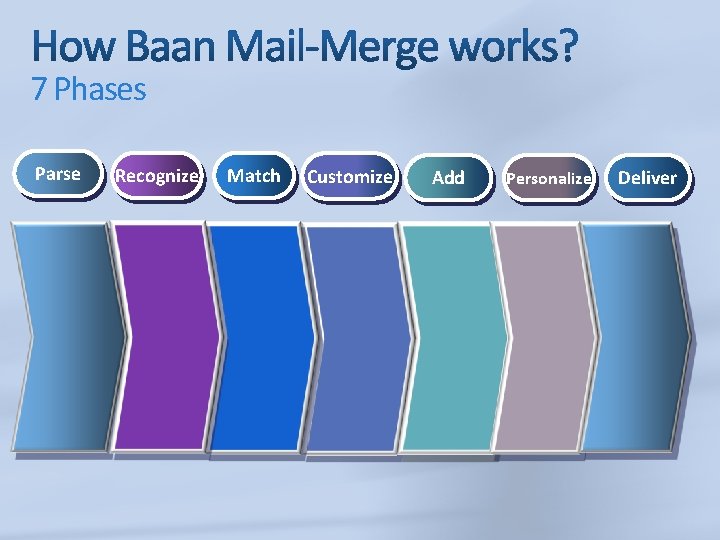 How Baan Mail-Merge works?
7 Phases

Parse

Recognize

Match

Customize

Add

Personalize

Deliver